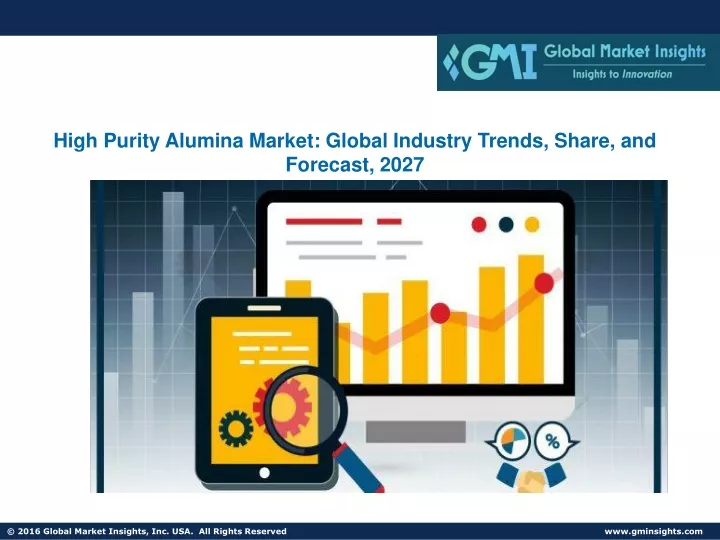 GMI Global Market Insights
Insights to Innovation

High Purity Alumina Market: Global Industry Trends, Share, and Forecast, 2027

%

© 2016 Global Market Insights, Inc. USA. All Rights Reserved

www.gminsights.com